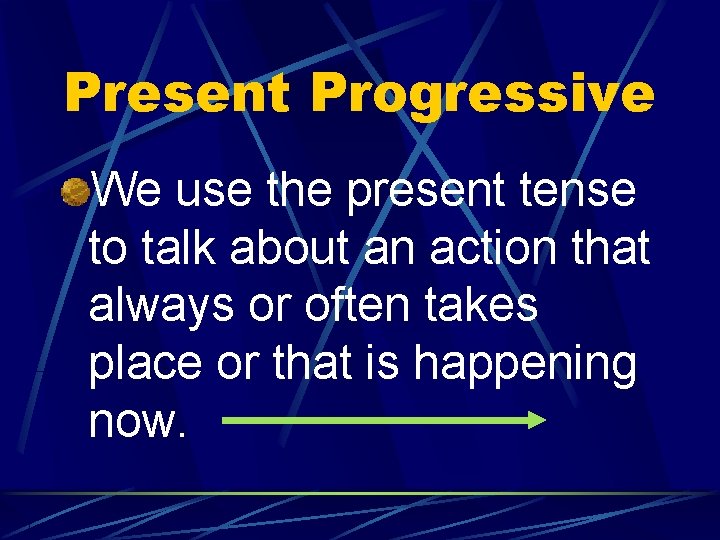 Present Progressive

We use the present tense to talk about an action that always or often takes place or that is happening now.